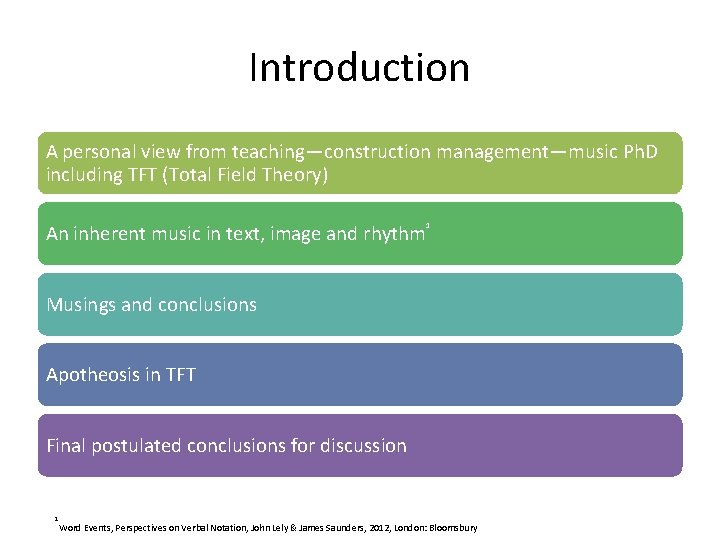 Introduction

A personal view from teaching—construction management—music PhD including TFT (Total Field Theory)

An inherent music in text, image and rhythm$^1$

Musings and conclusions

Apotheosis in TFT

Final postulated conclusions for discussion

$^1$ Word Events, Perspectives on Verbal Notation, John Lely & James Saunders, 2012, London: Bloomsbury